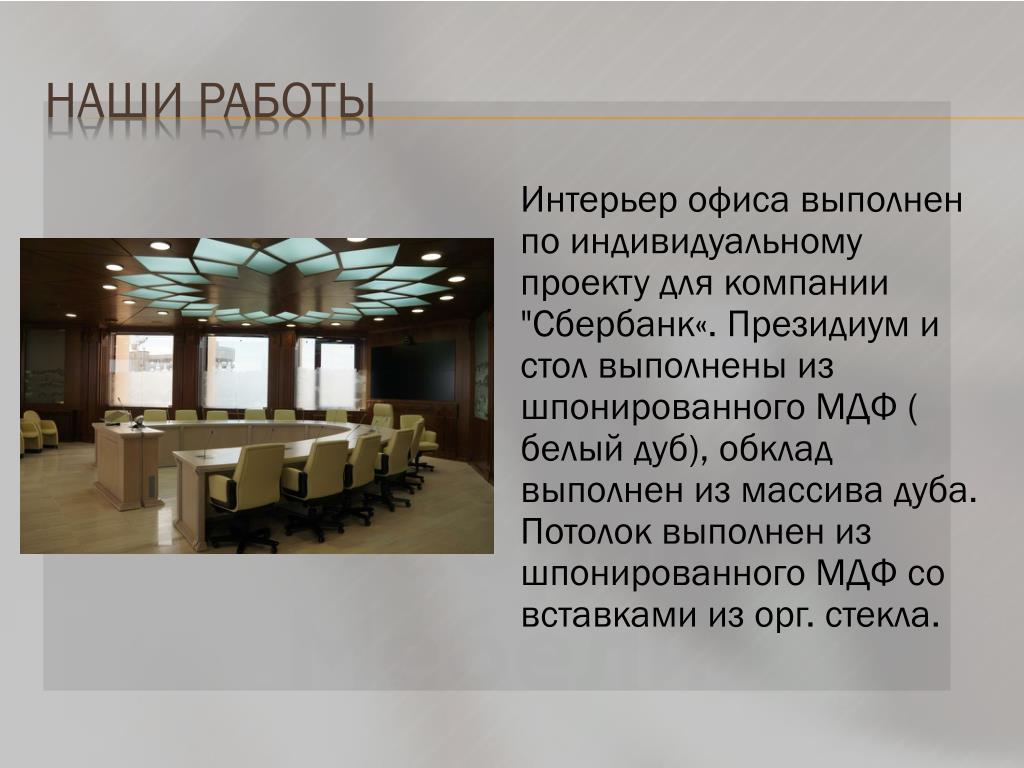 НАШИ РАБОТЫ

Интерьер офиса выполнен по индивидуальному проекту для компании "Сбербанк«. Президиум и стол выполнены из шпонированного МДФ ( белый дуб), обклад выполнен из массива дуба. Потолок выполнен из шпонированного МДФ со вставками из орг. стекла.